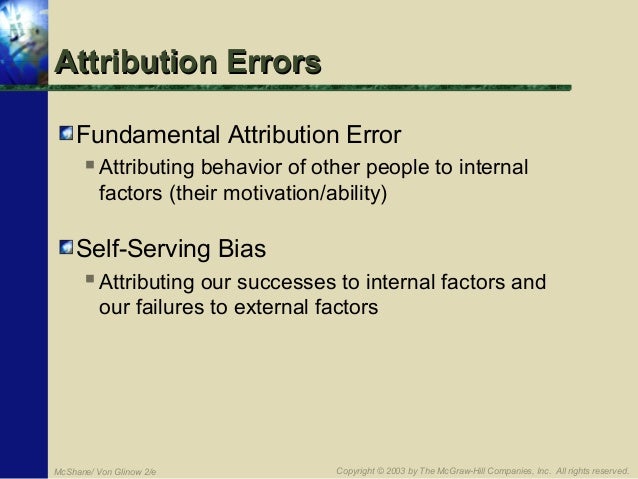 Attribution Errors

Fundamental Attribution Error

Attributing behavior of other people to internal factors (their motivation/ability)

Self-Serving Bias

Attributing our successes to internal factors and our failures to external factors

McShane/ Von Glinow 2/e

Copyright © 2003 by The McGraw-Hill Companies, Inc. All rights reserved.